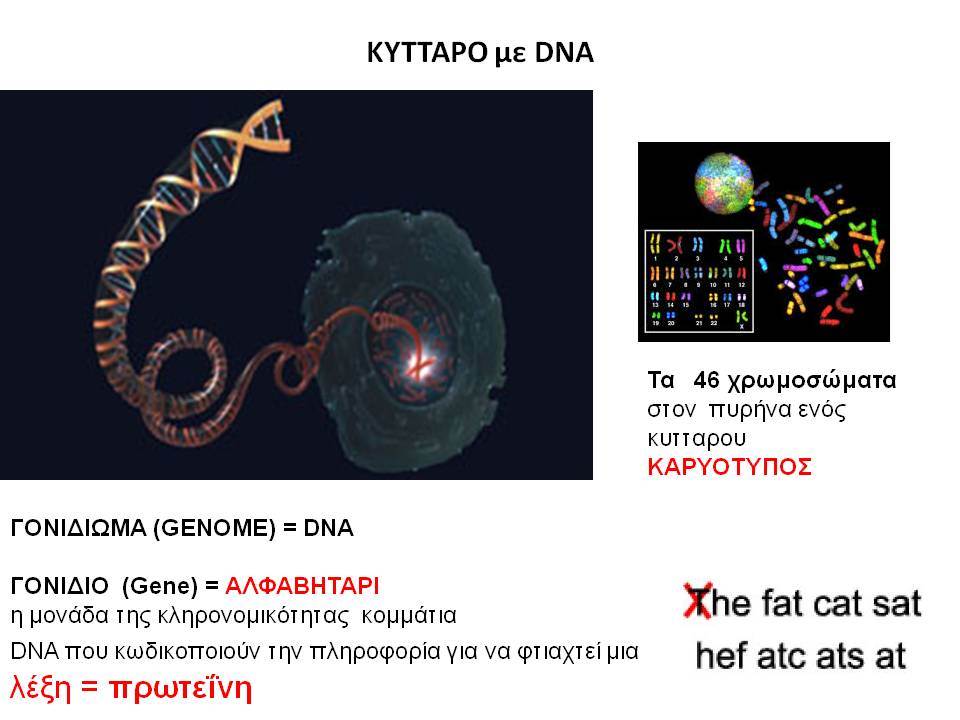 ΚΥΤΤΑΡΟ με DNA

1 2 3 4 5
6 7 8 9 10 11 12
13 14 15 16 17 18
19 20 21 22 X

Τα 46 χρωμοσώματα στον πυρήνα ενός κυτταρου
ΚΑΡΥΟΤΥΠΟΣ

ΓΟΝΙΔΙΩΜΑ (GENOME) = DNA

ΓΟΝΙΔΙΟ (Gene) = ΑΛΦΑΒΗΤΑΡΙ
η μονάδα της κληρονομικότητας κομμάτια DNA που κωδικοποιούν την πληροφορία για να φτιαχτεί μια λέξη = πρωτεΐνη

The fat cat sat
hef atc ats at